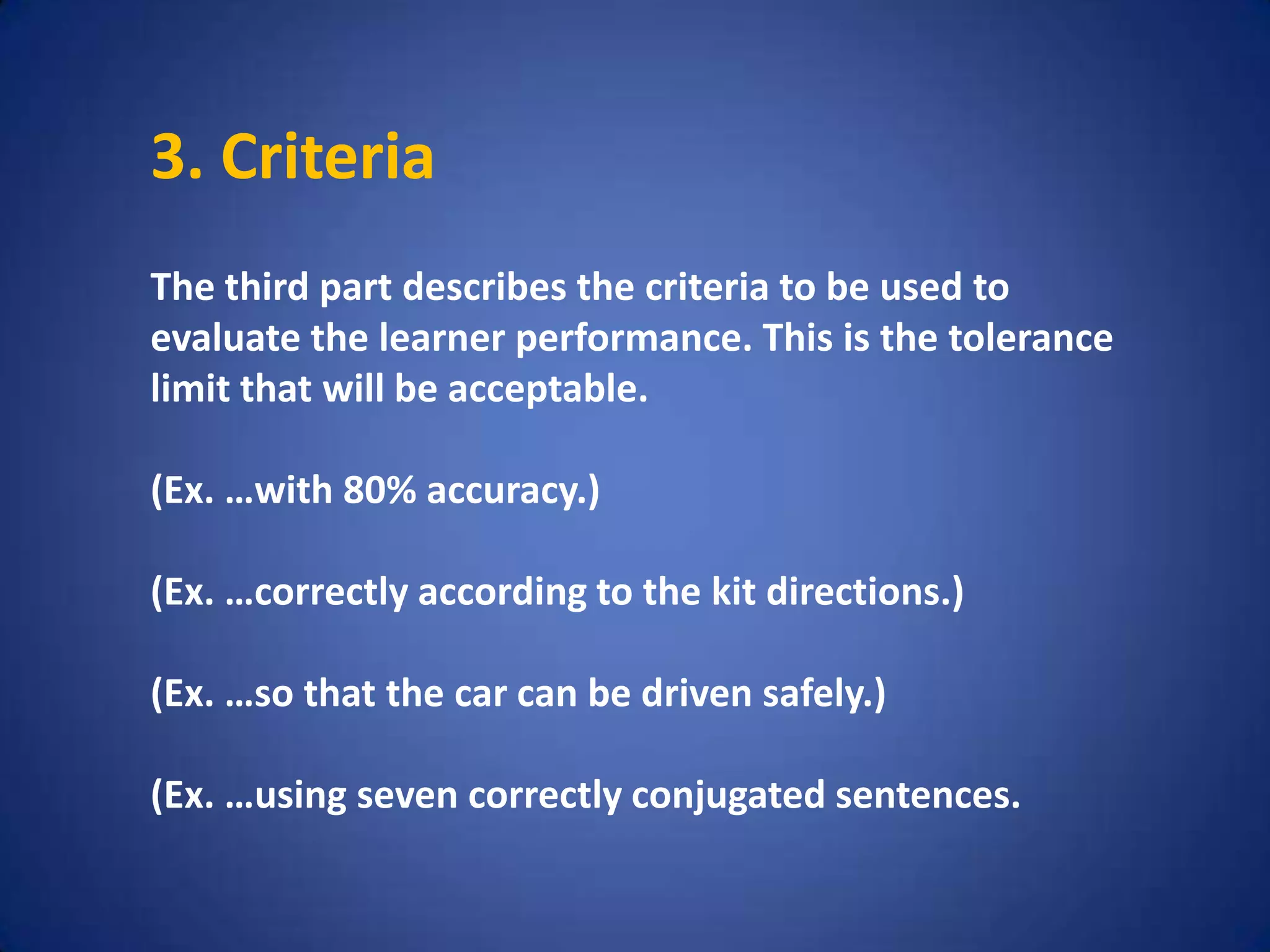 3. Criteria

The third part describes the criteria to be used to evaluate the learner performance. This is the tolerance limit that will be acceptable.

(Ex. …with 80% accuracy.)

(Ex. …correctly according to the kit directions.)

(Ex. …so that the car can be driven safely.)

(Ex. …using seven correctly conjugated sentences.